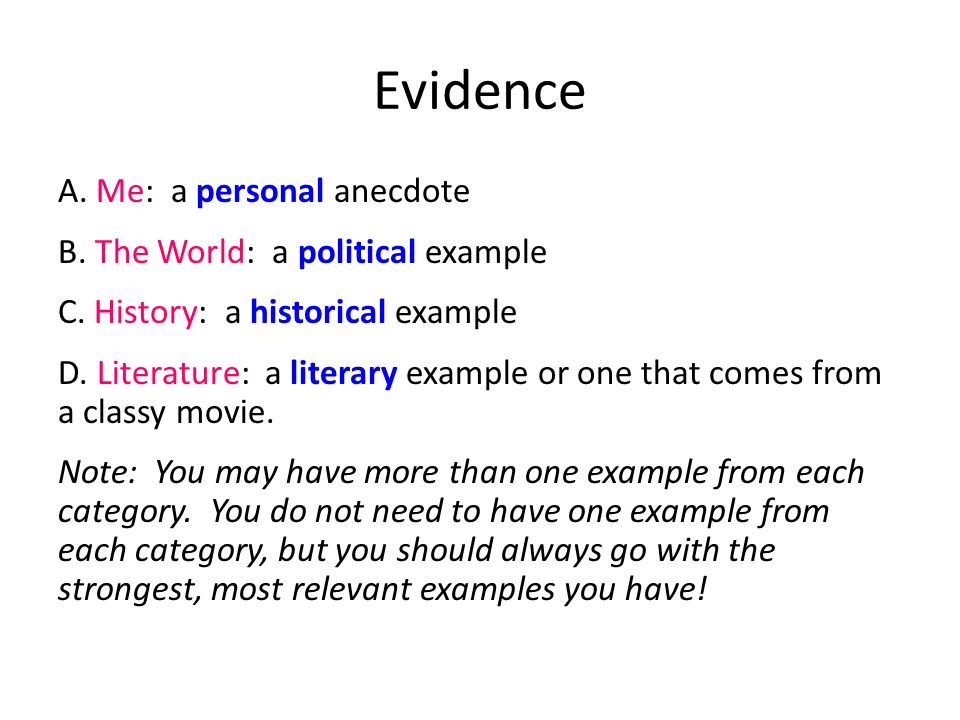 Evidence

A. Me: a personal anecdote

B. The World: a political example

C. History: a historical example

D. Literature: a literary example or one that comes from a classy movie.

Note: You may have more than one example from each category. You do not need to have one example from each category, but you should always go with the strongest, most relevant examples you have!